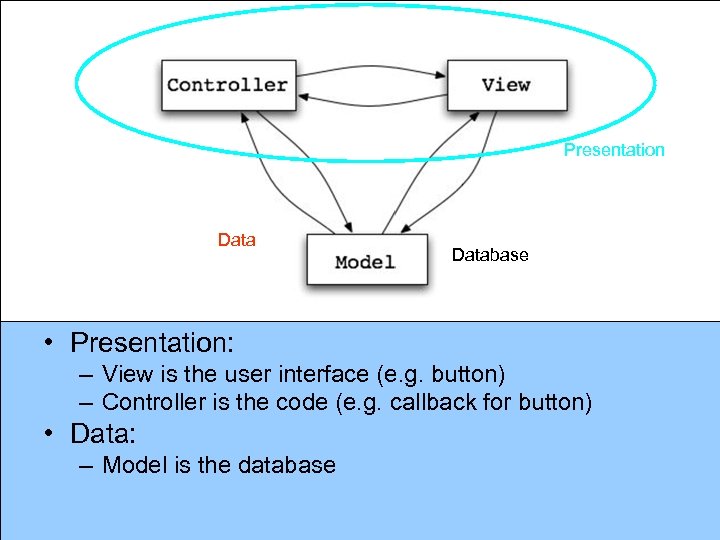 Controller

View

Presentation

Data

Model

Database

• Presentation:
– View is the user interface (e.g. button)
– Controller is the code (e.g. callback for button)
• Data:
– Model is the database